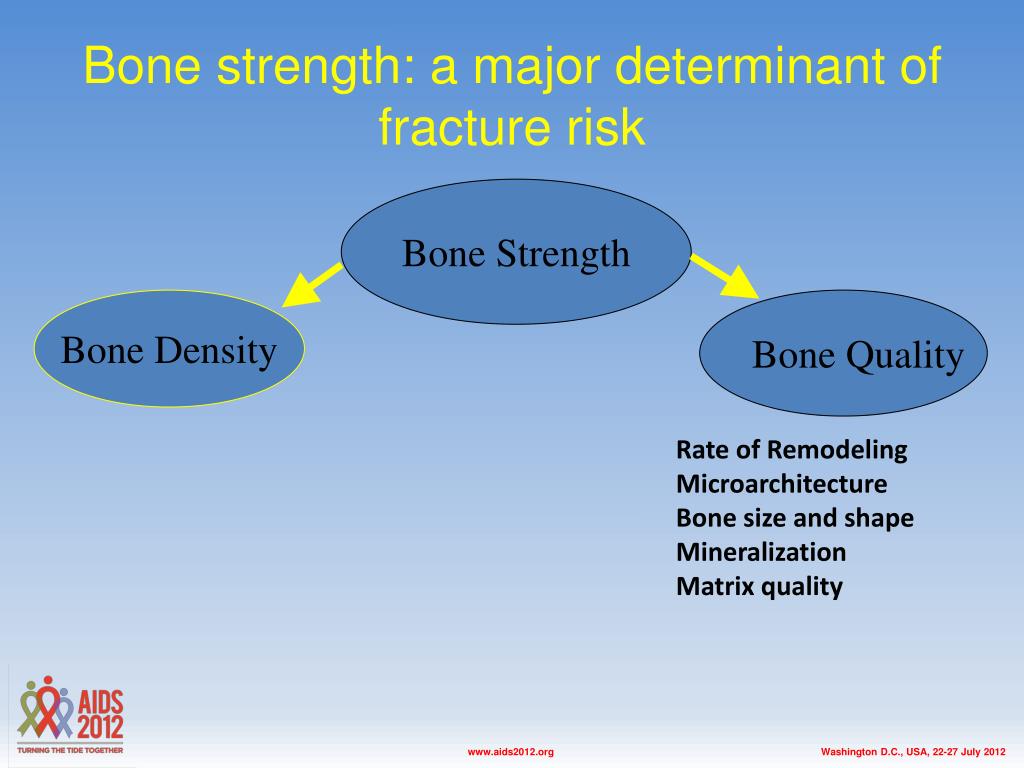 Bone strength: a major determinant of fracture risk

Bone Strength

Bone Density

Bone Quality

Rate of Remodeling
Microarchitecture
Bone size and shape
Mineralization
Matrix quality

AIDS 2012
TURNING THE TIDE TOGETHER

www.aids2012.org

Washington D.C., USA, 22-27 July 2012